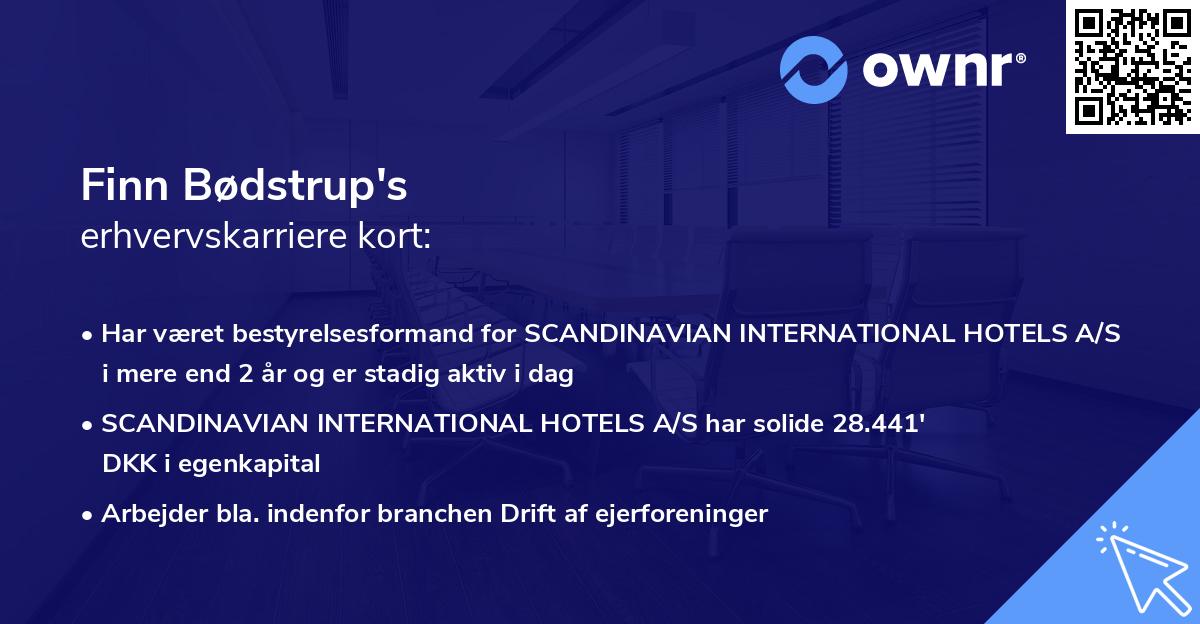 ownr®

Finn Bødstrup's
erhvervskarriere kort:

• Har været bestyrelsesformand for SCANDINAVIAN INTERNATIONAL HOTELS A/S i mere end 2 år og er stadig aktiv i dag

• SCANDINAVIAN INTERNATIONAL HOTELS A/S har solide 28.441' DKK i egenkapital

• Arbejder bla. indenfor branchen Drift af ejerforeninger